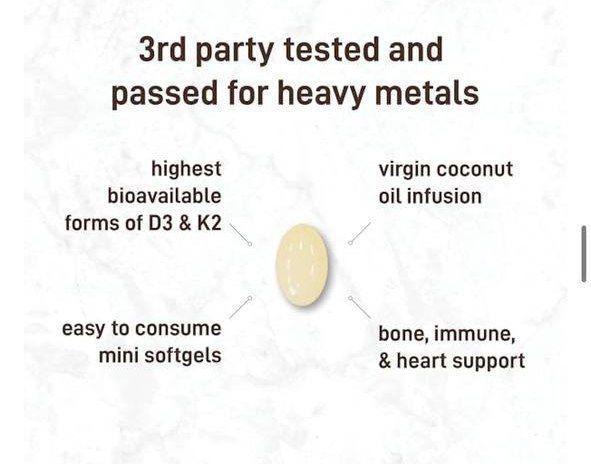 3rd party tested and passed for heavy metals

highest bioavailable forms of D3 & K2

virgin coconut oil infusion

easy to consume mini softgels

bone, immune, & heart support